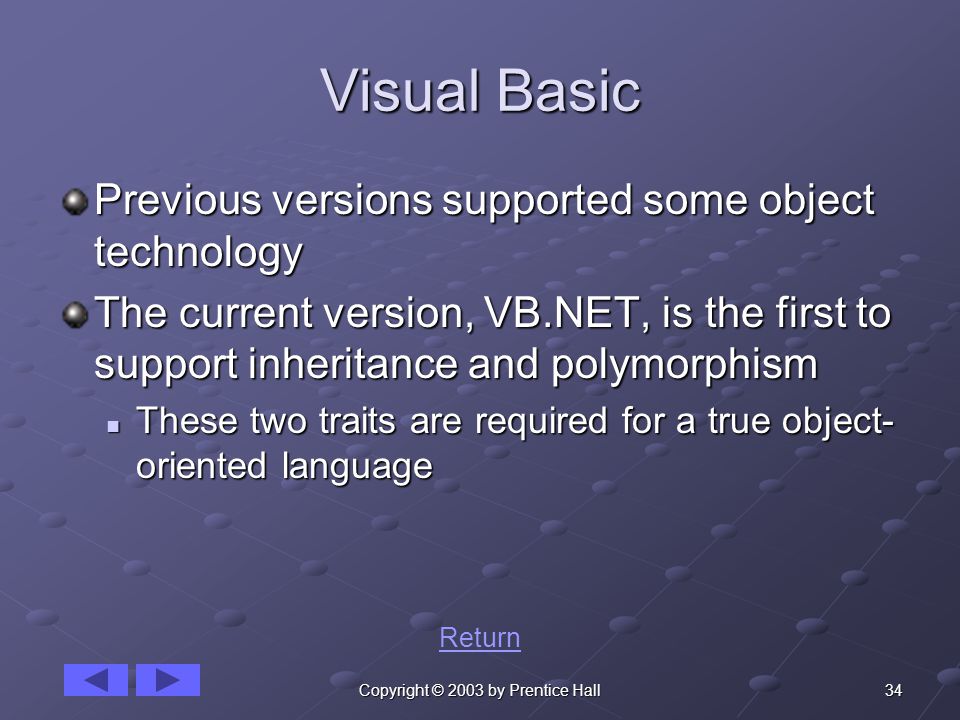 Visual Basic

Previous versions supported some object technology

The current version, VB.NET, is the first to support inheritance and polymorphism

These two traits are required for a true object-oriented language

Return

Copyright © 2003 by Prentice Hall

34